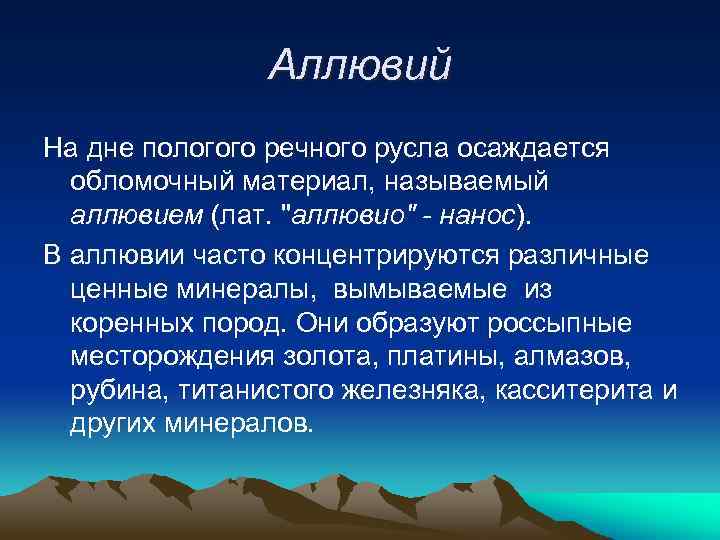 Аллювий

На дне пологого речного русла осаждается обломочный материал, называемый аллювием (лат. "аллювио" - нанос).

В аллювии часто концентрируются различные ценные минералы, вымываемые из коренных пород. Они образуют россыпные месторождения золота, платины, алмазов, рубина, титанистого железняка, касситерита и других минералов.